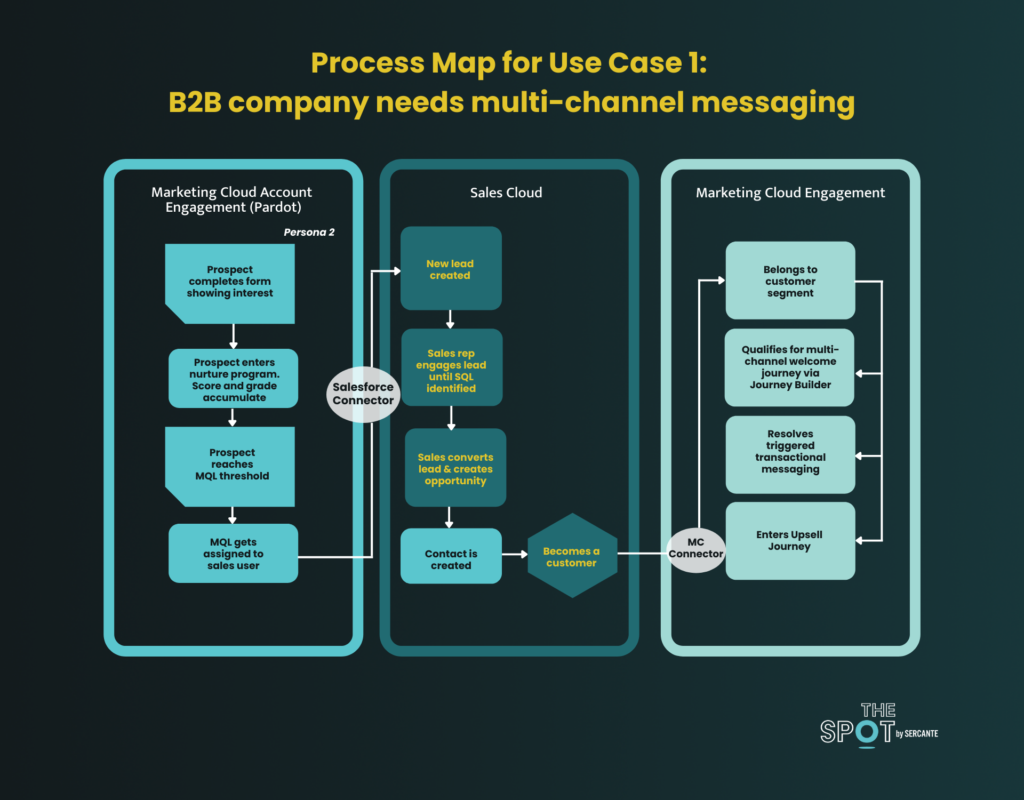 Process Map for Use Case 1:
B2B company needs multi-channel messaging

Marketing Cloud Account Engagement (Pardot)

Persona 2

Prospect completes form showing interest

Prospect enters nurture program. Score and grade accumulate

Prospect reaches MQL threshold

MQL gets assigned to sales user

Salesforce Connector

Sales Cloud

New lead created

Sales rep engages lead until SQL identified

Sales converts lead & creates opportunity

Contact is created

Becomes a customer

MC Connector

Marketing Cloud Engagement

Belongs to customer segment

Qualifies for multi-channel welcome journey via Journey Builder

Resolves triggered transactional messaging

Enters Upsell Journey

THE SPOT by SERCANTE